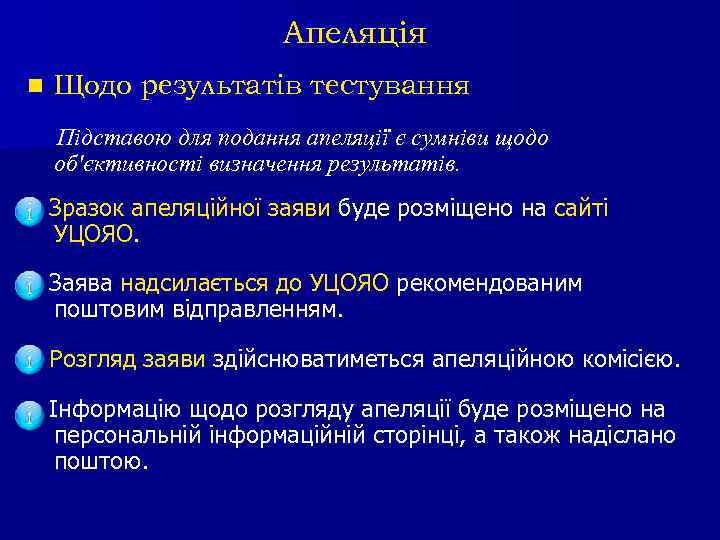 Апеляція

Щодо результатів тестування

Підставою для подання апеляції є сумніви щодо об'єктивності визначення результатів.

Зразок апеляційної заяви буде розміщено на сайті УЦОЯО.

Заява надсилається до УЦОЯО рекомендованим поштовим відправленням.

Розгляд заяви здійснюватиметься апеляційною комісією.

Інформацію щодо розгляду апеляції буде розміщено на персональній інформаційній сторінці, а також надіслано поштою.